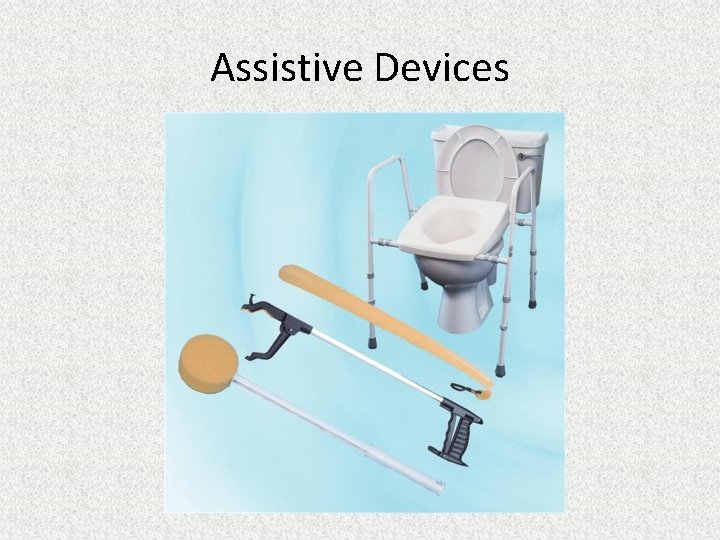 Assistive Devices